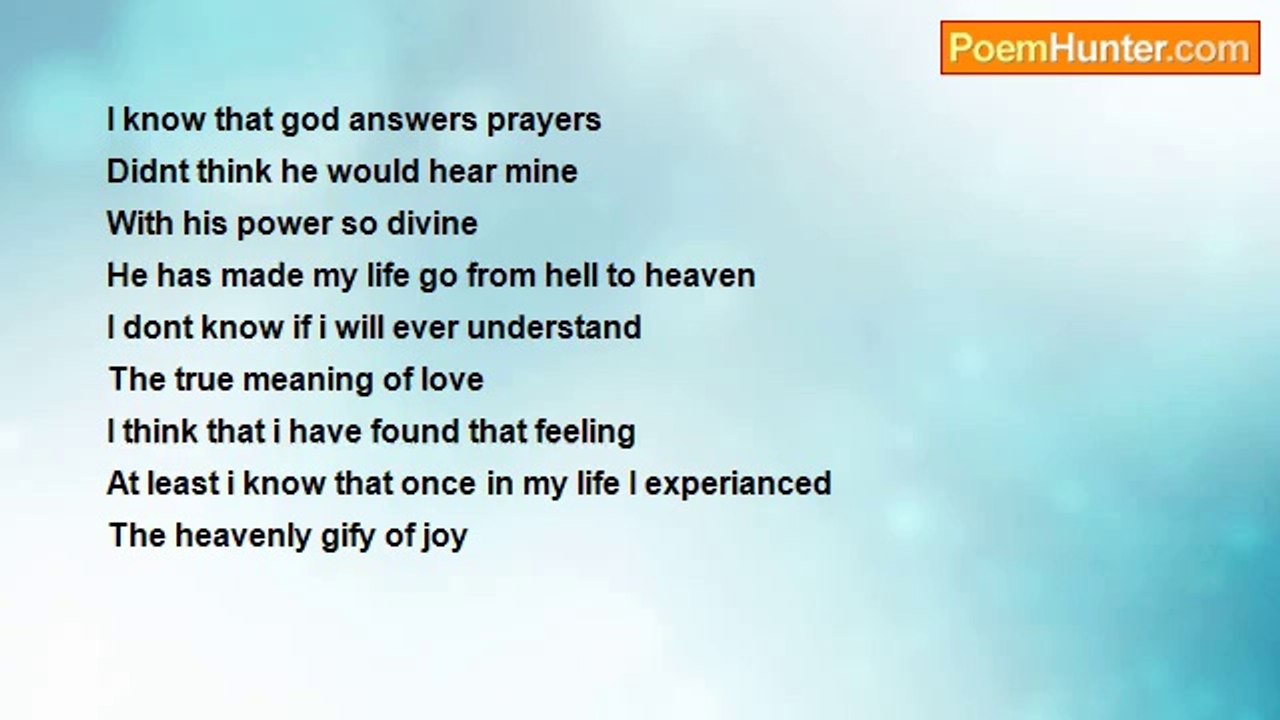 PoemHunter.com

I know that god answers prayers
Didnt think he would hear mine
With his power so divine
He has made my life go from hell to heaven
I dont know if i will ever understand
The true meaning of love
I think that i have found that feeling
At least i know that once in my life I experianced
The heavenly gify of joy